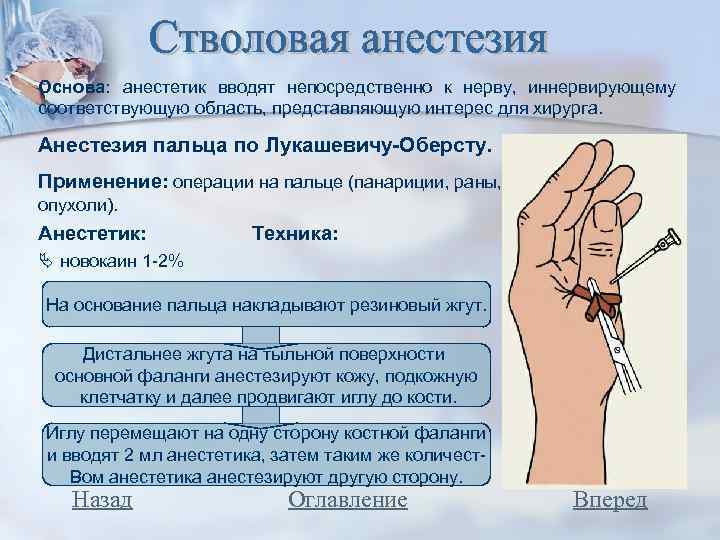 Стволовая анестезия

Основа: анестетик вводят непосредственно к нерву, иннервирующему соответствующую область, представляющую интерес для хирурга.

Анестезия пальца по Лукашевичу-Оберсту.

Применение: операции на пальце (панариции, раны, опухоли).

Анестетик:

Техника:

новокаин 1-2%

На основание пальца накладывают резиновый жгут.

Дистальнее жгута на тыльной поверхности основной фаланги анестезируют кожу, подкожную клетчатку и далее продвигают иглу до кости.

Иглу перемещают на одну сторону костной фаланги и вводят 2 мл анестетика, затем таким же количеством анестетика анестезируют другую сторону.

Назад Оглавление Вперед